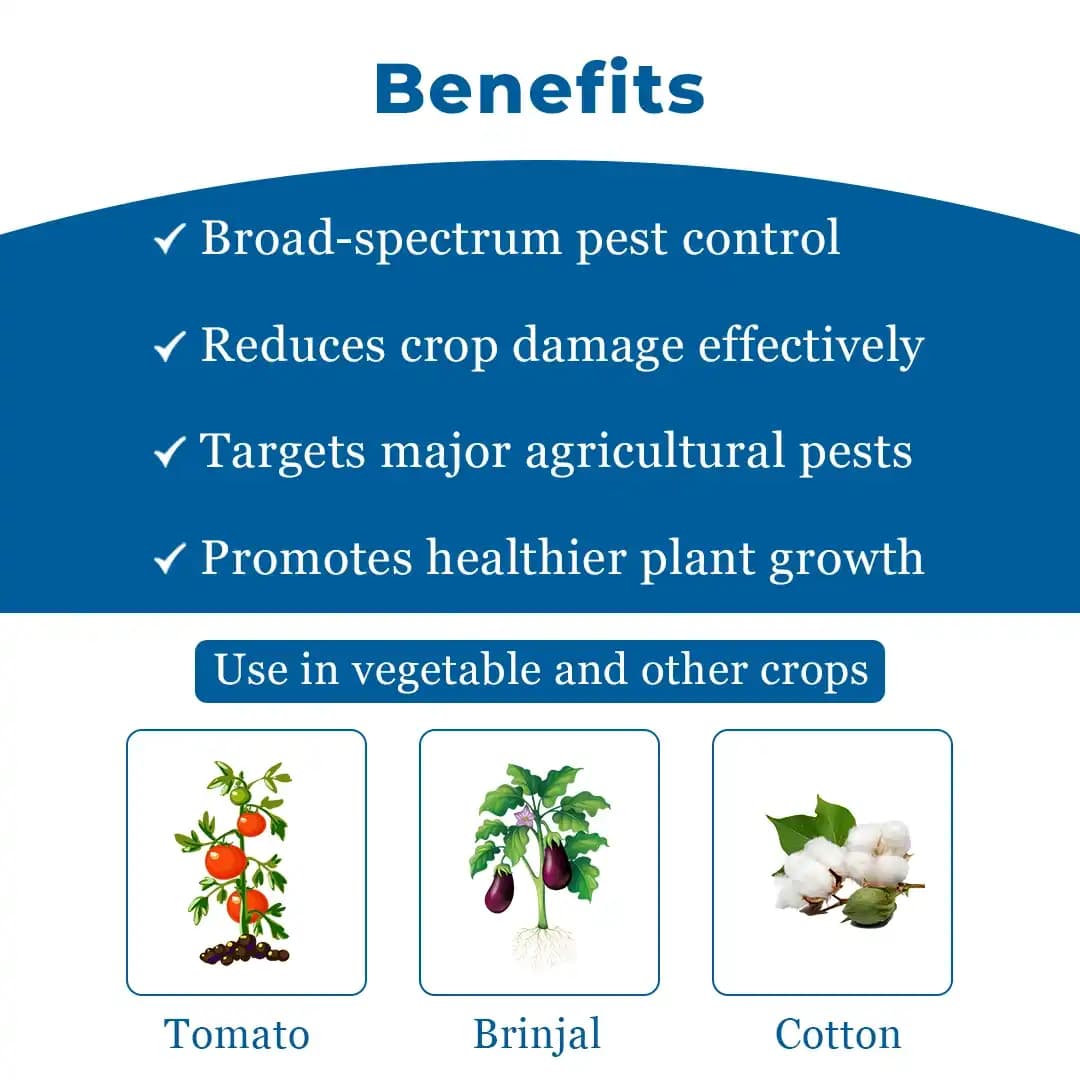 Benefits

✓ Broad-spectrum pest control

✓ Reduces crop damage effectively

✓ Targets major agricultural pests

✓ Promotes healthier plant growth

Use in vegetable and other crops

Tomato

Brinjal

Cotton